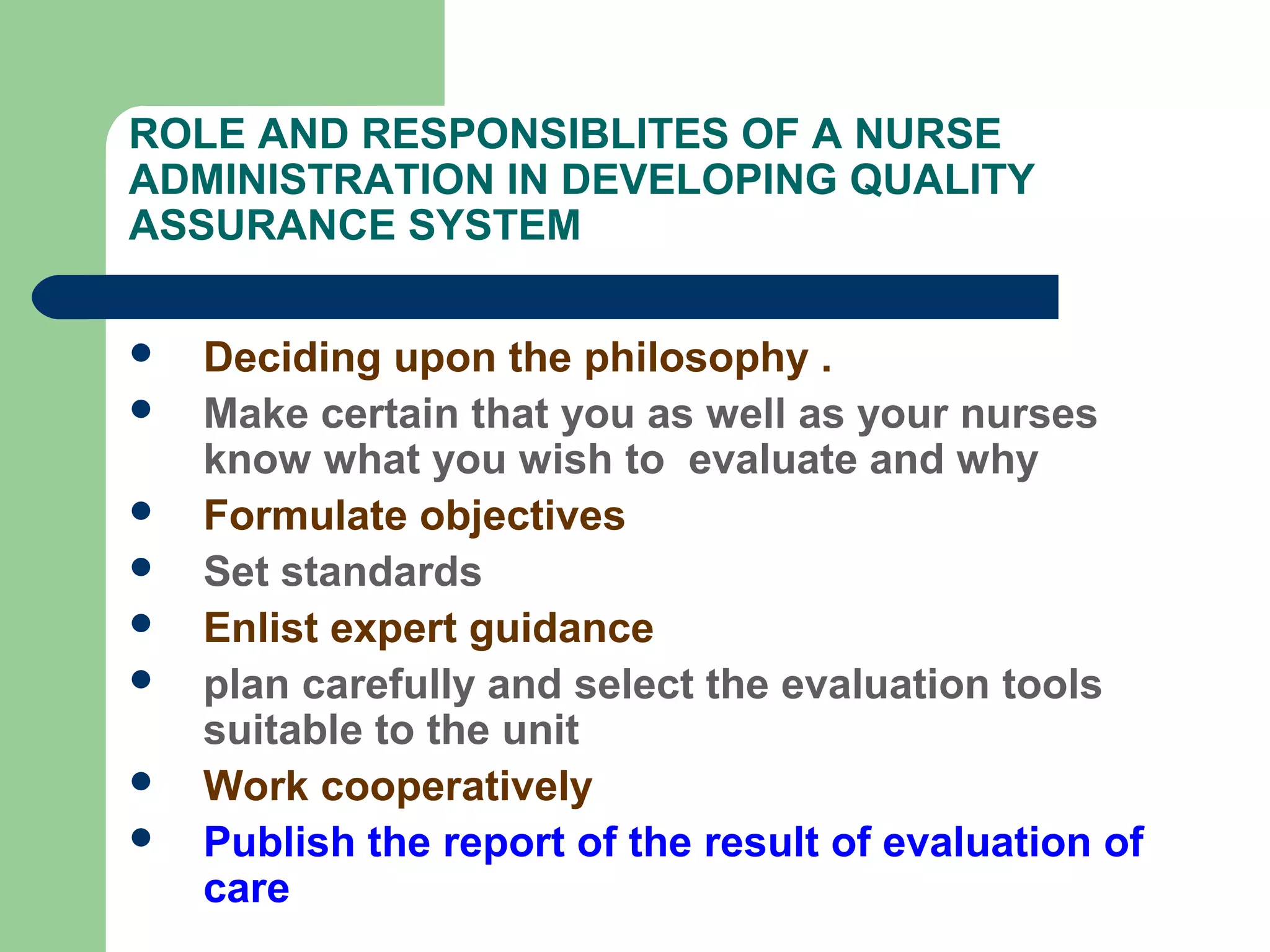 ROLE AND RESPONSIBLITES OF A NURSE ADMINISTRATION IN DEVELOPING QUALITY ASSURANCE SYSTEM

- Deciding upon the philosophy .
- Make certain that you as well as your nurses know what you wish to evaluate and why
- Formulate objectives
- Set standards
- Enlist expert guidance
- plan carefully and select the evaluation tools suitable to the unit
- Work cooperatively
- Publish the report of the result of evaluation of care